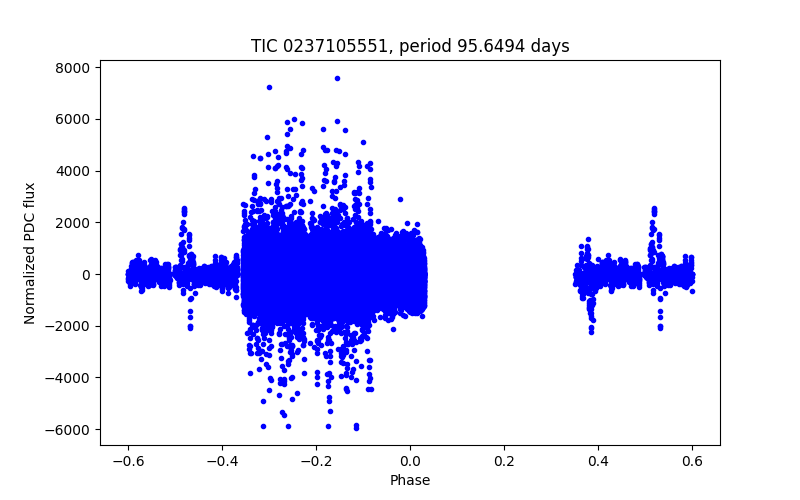 TIC 0237105551, period 95.6494 days

Normalized PDC flux

8000
6000
4000
2000
0
−2000
−4000
−6000

−0.6
−0.4
−0.2
0.0
0.2
0.4
0.6

Phase